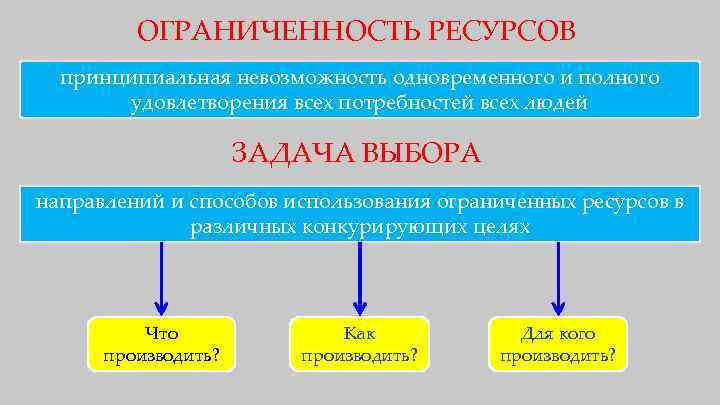 ОГРАНИЧЕННОСТЬ РЕСУРСОВ

принципиальная невозможность одновременного и полного удовлетворения всех потребностей всех людей

ЗАДАЧА ВЫБОРА

направлений и способов использования ограниченных ресурсов в различных конкурирующих целях

Что производить?

Как производить?

Для кого производить?